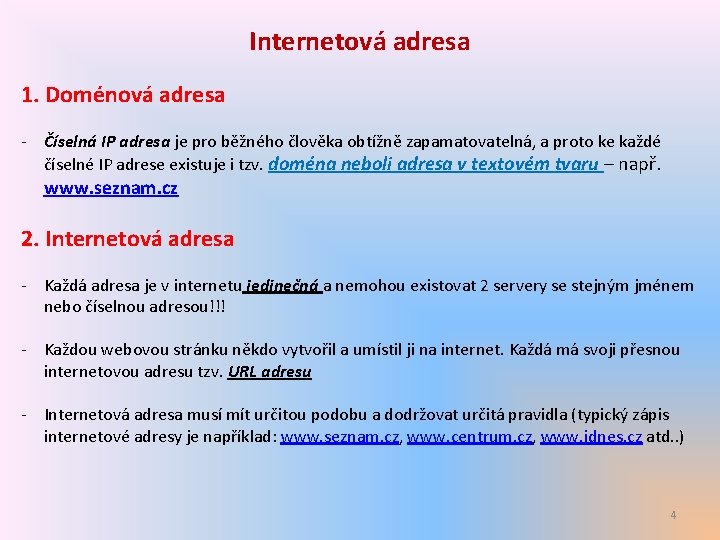 Internetová adresa

1. Doménová adresa

- Číselná IP adresa je pro běžného člověka obtížně zapamatovatelná, a proto ke každé číselné IP adrese existuje i tzv. doména neboli adresa v textovém tvaru – např. www.seznam.cz

2. Internetová adresa

- Každá adresa je v internetu jedinečná a nemohou existovat 2 servery se stejným jménem nebo číselnou adresou!!!

- Každou webovou stránku někdo vytvořil a umístil ji na internet. Každá má svoji přesnou internetovou adresu tzv. URL adresu

- Internetová adresa musí mít určitou podobu a dodržovat určitá pravidla (typický zápis internetové adresy je například: www.seznam.cz, www.centrum.cz, www.idnes.cz atd..)

4